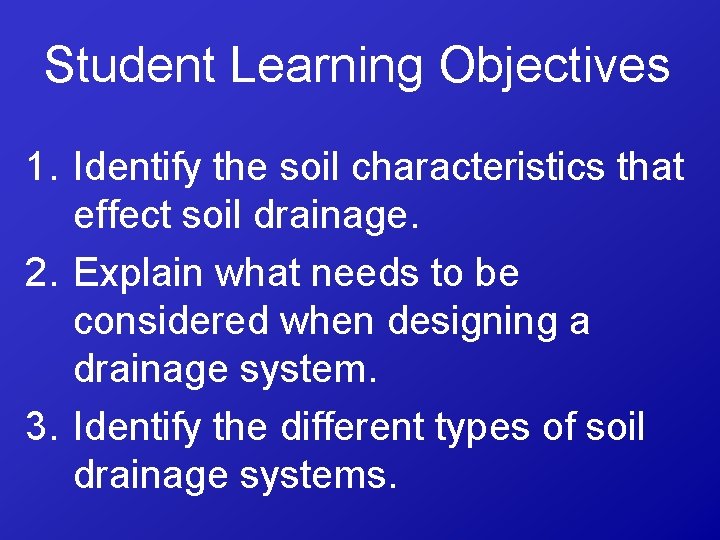 Student Learning Objectives

1. Identify the soil characteristics that effect soil drainage.
2. Explain what needs to be considered when designing a drainage system.
3. Identify the different types of soil drainage systems.